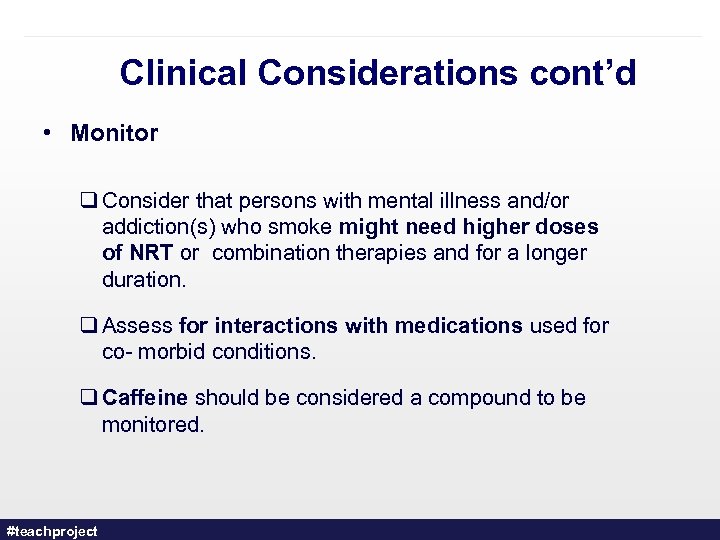 Clinical Considerations cont'd

• Monitor

❑ Consider that persons with mental illness and/or addiction(s) who smoke might need higher doses of NRT or combination therapies and for a longer duration.

❑ Assess for interactions with medications used for co- morbid conditions.

❑ Caffeine should be considered a compound to be monitored.

#teachproject